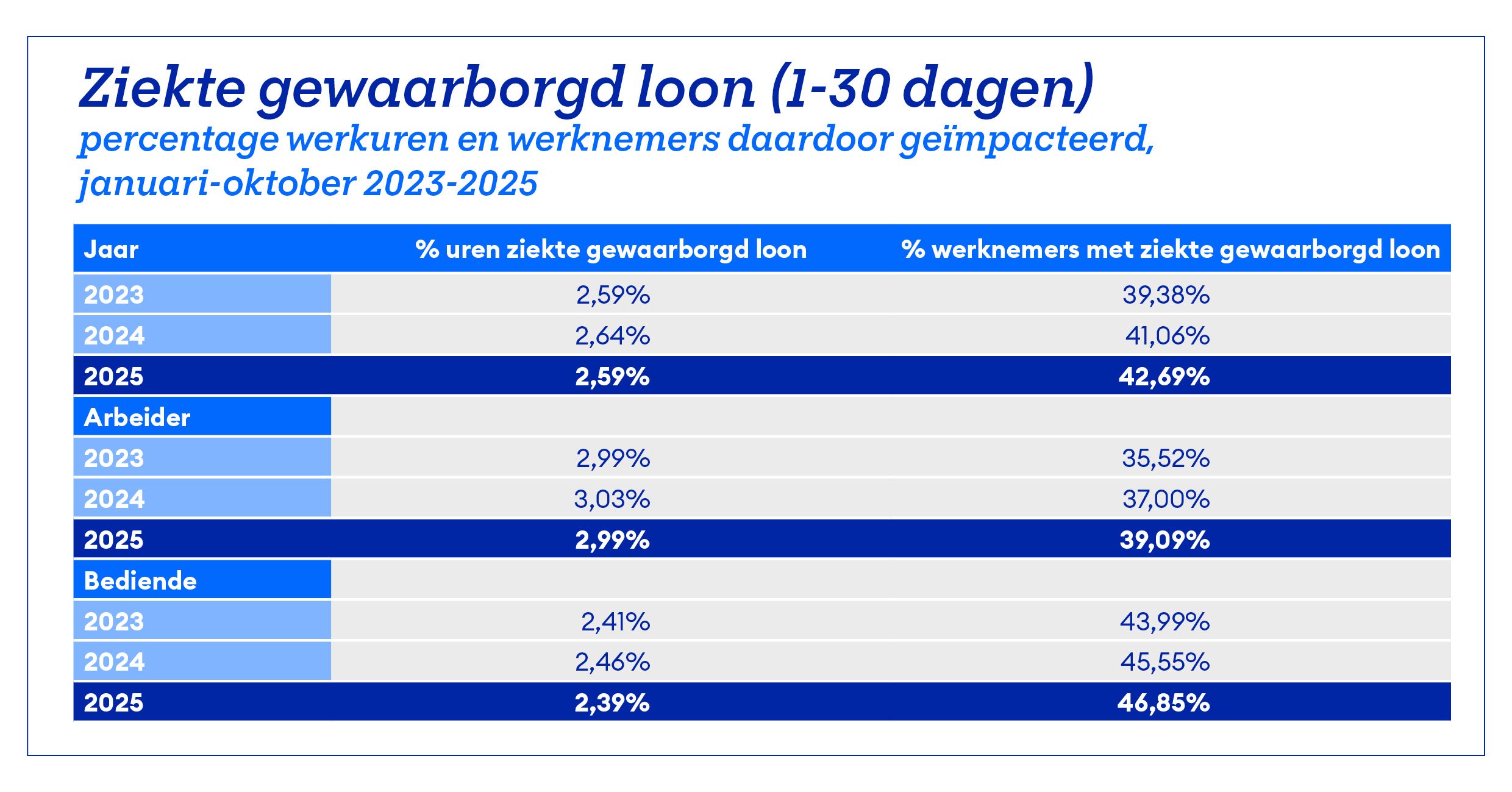 Ziekte gewaarborgd loon (1-30 dagen)
percentage werkuren en werknemers daardoor geïmpacteerd, januari-oktober 2023-2025

| Jaar | % uren ziekte gewaarborgd loon | % werknemers met ziekte gewaarborgd loon |
|---|---|---|
| 2023 | 2,59% | 39,38% |
| 2024 | 2,64% | 41,06% |
| 2025 | 2,59% | 42,69% |
| Arbeider | | |
| 2023 | 2,99% | 35,52% |
| 2024 | 3,03% | 37,00% |
| 2025 | 2,99% | 39,09% |
| Bediende | | |
| 2023 | 2,41% | 43,99% |
| 2024 | 2,46% | 45,55% |
| 2025 | 2,39% | 46,85% |